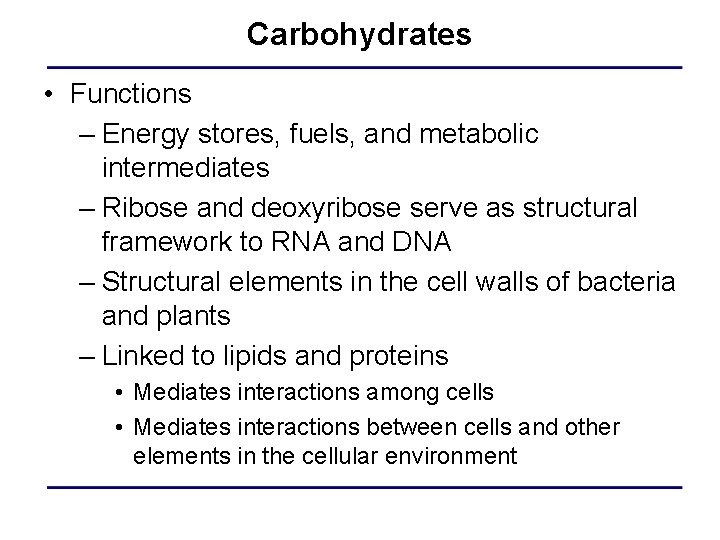 Carbohydrates

• Functions
– Energy stores, fuels, and metabolic intermediates
– Ribose and deoxyribose serve as structural framework to RNA and DNA
– Structural elements in the cell walls of bacteria and plants
– Linked to lipids and proteins
• Mediates interactions among cells
• Mediates interactions between cells and other elements in the cellular environment